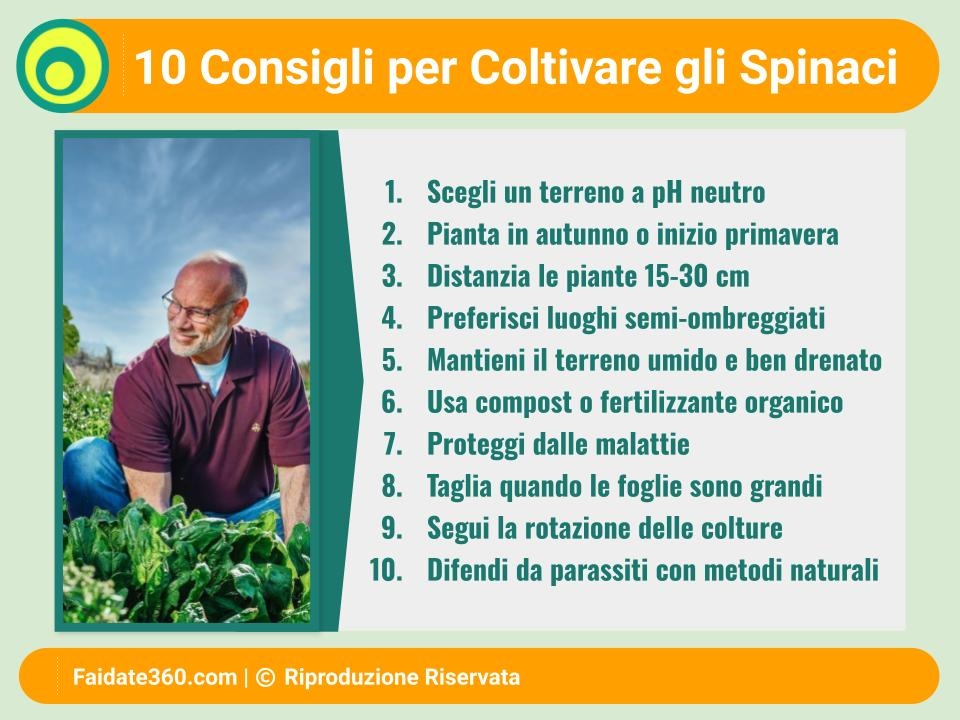 10 Consigli per Coltivare gli Spinaci

1. Scegli un terreno a pH neutro
2. Pianta in autunno o inizio primavera
3. Distanzia le piante 15-30 cm
4. Preferisci luoghi semi-ombreggiati
5. Mantieni il terreno umido e ben drenato
6. Usa compost o fertilizzante organico
7. Proteggi dalle malattie
8. Taglia quando le foglie sono grandi
9. Segui la rotazione delle colture
10. Difendi da parassiti con metodi naturali

Faidate360.com | © Riproduzione Riservata